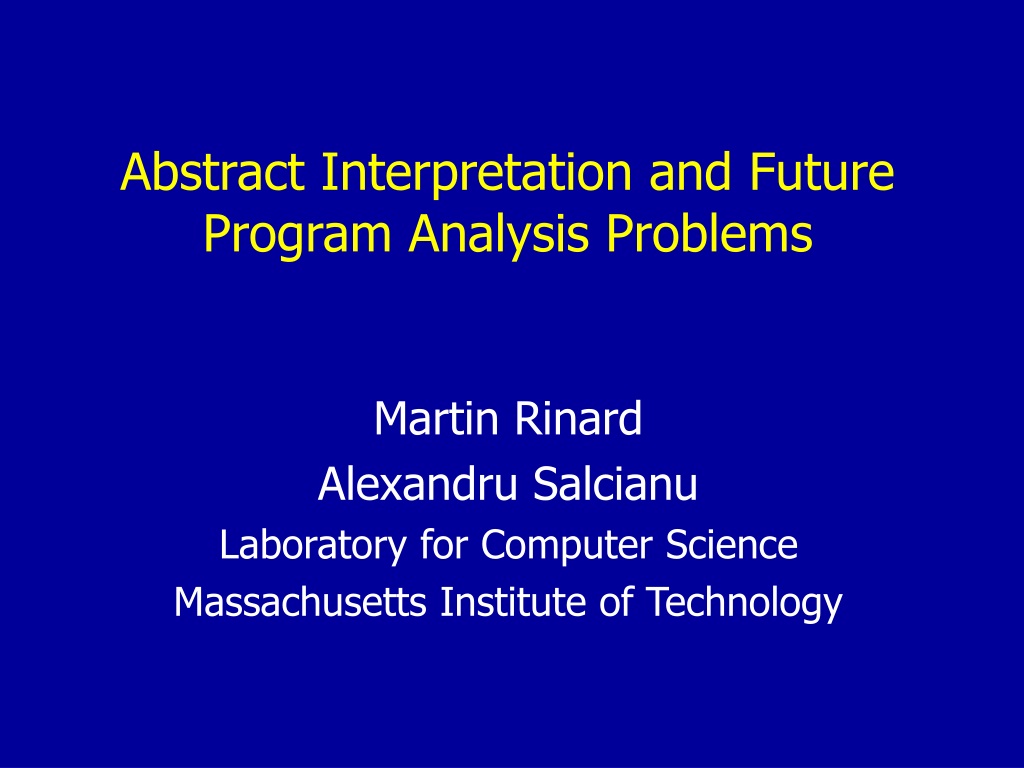 Abstract Interpretation and Future Program Analysis Problems

Martin Rinard
Alexandru Salcianu
Laboratory for Computer Science
Massachusetts Institute of Technology